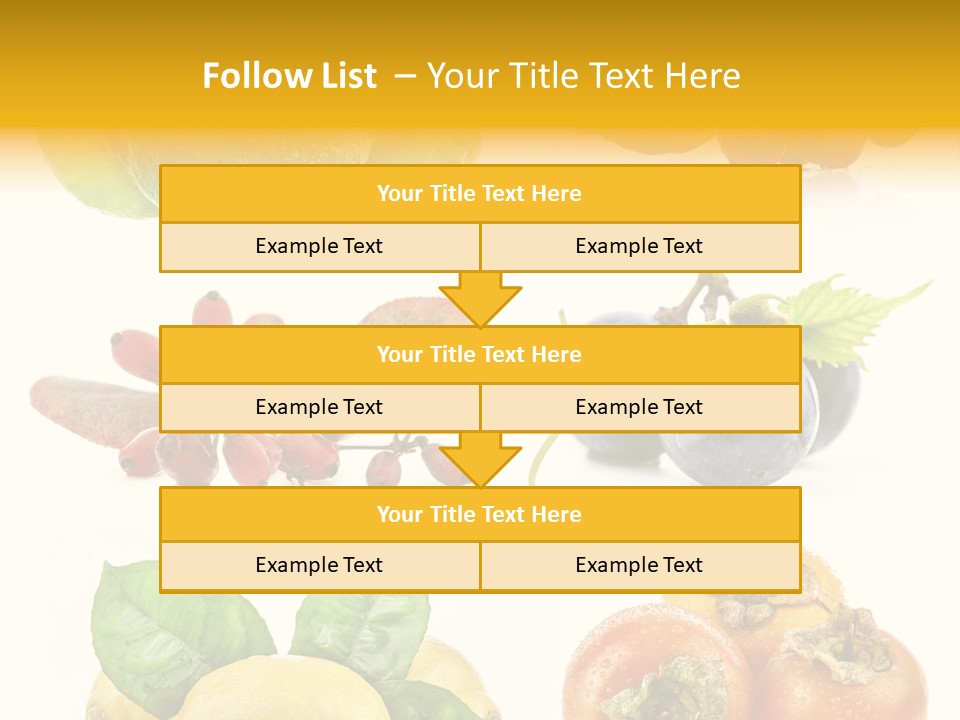 Follow List – Your Title Text Here

Your Title Text Here

Example Text

Example Text

Your Title Text Here

Example Text

Example Text

Your Title Text Here

Example Text

Example Text